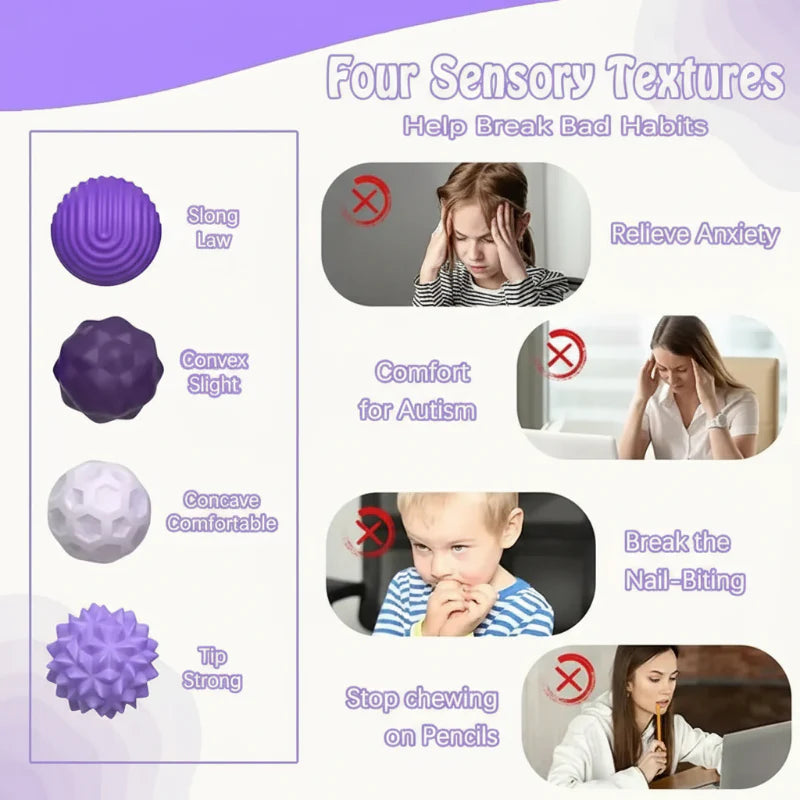 Four Sensory Textures
Help Break Bad Habits

Slong
Law

Convex
Slight

Concave
Comfortable

Tip
Strong

Relieve Anxiety

Comfort
for Autism

Break the
Nail-Biting

Stop chewing
on Pencils